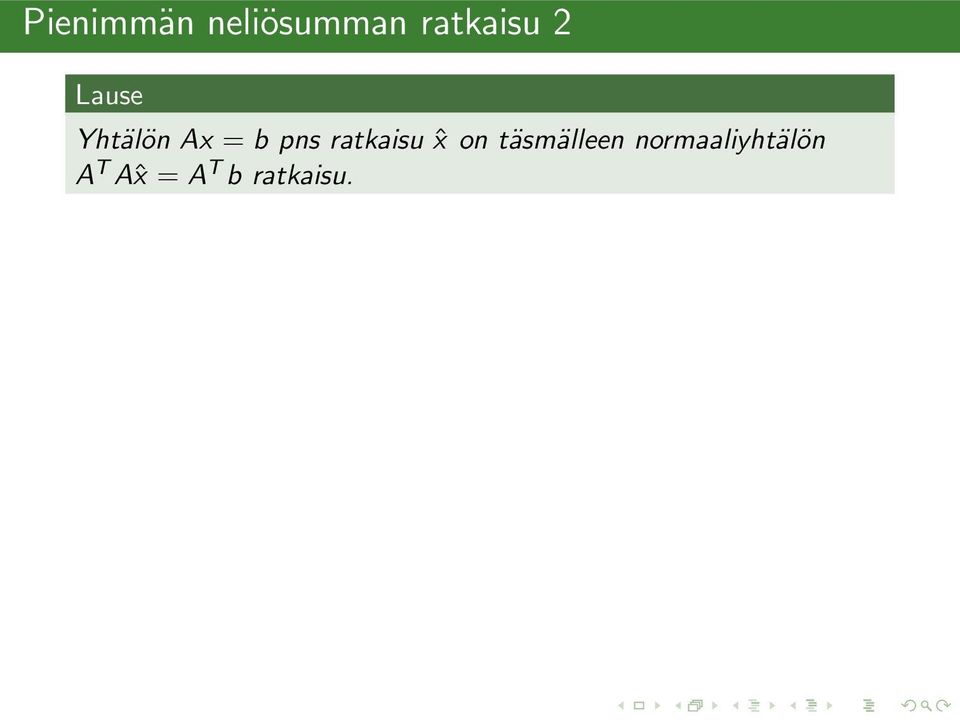 Pienimmän neliösumman ratkaisu 2

Lause

Yhtälön $Ax = b$ pns ratkaisu $\hat{x}$ on täsmälleen normaaliyhtälön $A^T A\hat{x} = A^T b$ ratkaisu.